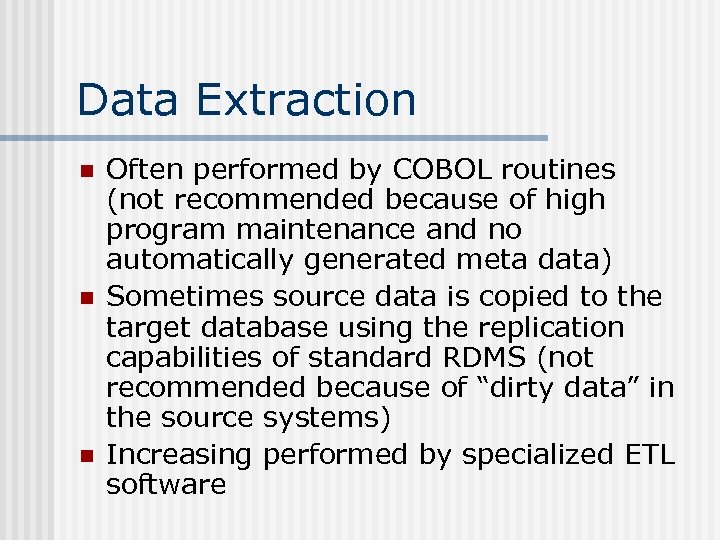 Data Extraction

- Often performed by COBOL routines (not recommended because of high program maintenance and no automatically generated meta data)
- Sometimes source data is copied to the target database using the replication capabilities of standard RDMS (not recommended because of “dirty data” in the source systems)
- Increasing performed by specialized ETL software